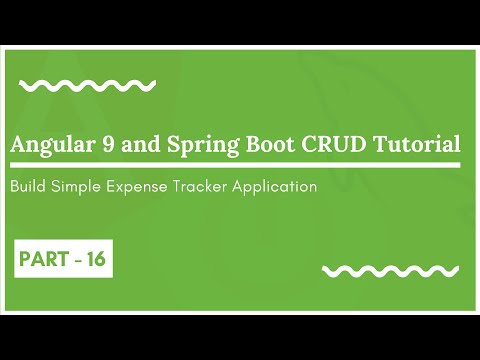 Angular 9 and Spring Boot CRUD Tutorial

Build Simple Expense Tracker Application

PART - 16